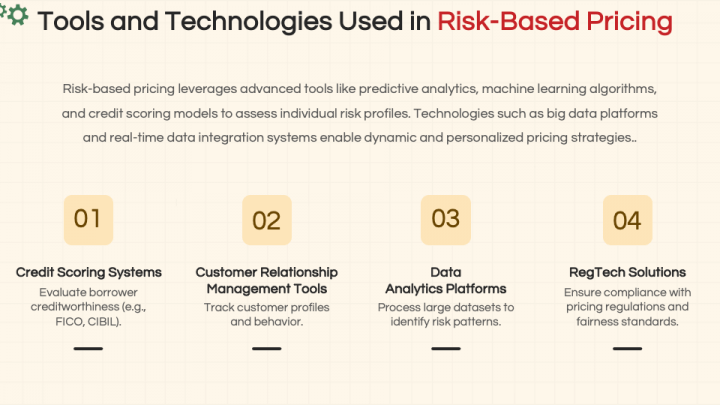 Tools and Technologies Used in Risk-Based Pricing

Risk-based pricing leverages advanced tools like predictive analytics, machine learning algorithms, and credit scoring models to assess individual risk profiles. Technologies such as big data platforms and real-time data integration systems enable dynamic and personalized pricing strategies..

01

Credit Scoring Systems

Evaluate borrower creditworthiness (e.g., FICO, CIBIL).

02

Customer Relationship Management Tools

Track customer profiles and behavior.

03

Data Analytics Platforms

Process large datasets to identify risk patterns.

04

RegTech Solutions

Ensure compliance with pricing regulations and fairness standards.